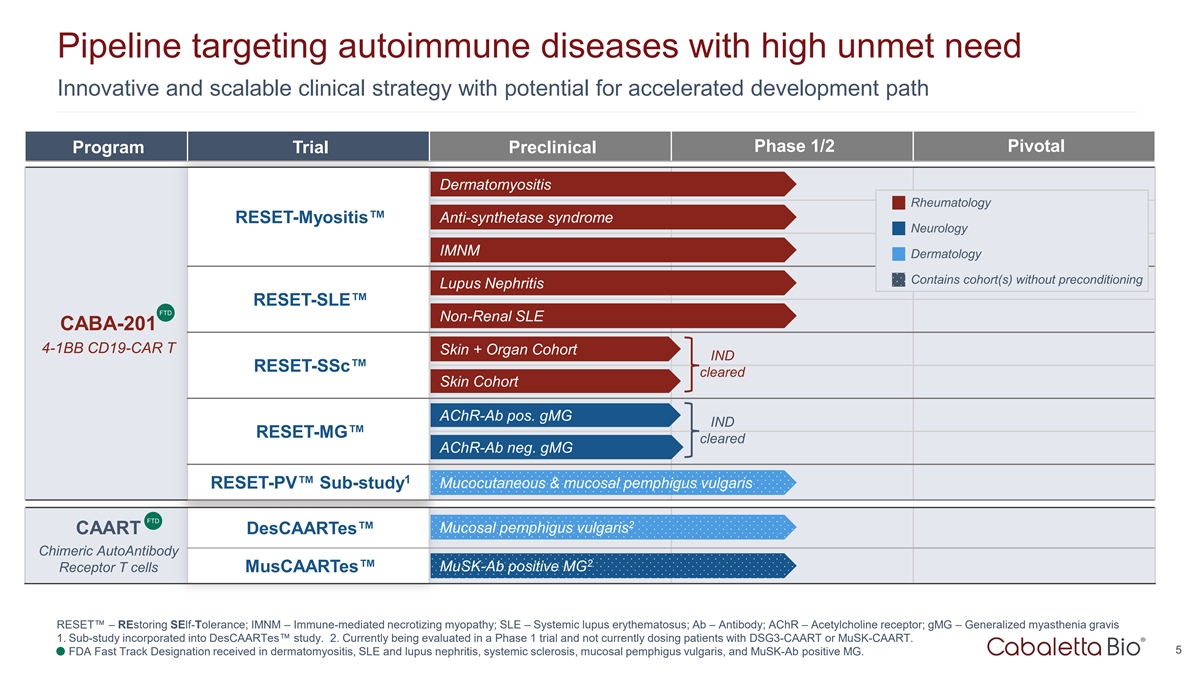 Pipeline targeting autoimmune diseases with high unmet need

Innovative and scalable clinical strategy with potential for accelerated development path

| Program | Trial | Preclinical | Phase 1/2 | Pivotal |
|---|---|---|---|---|
| CABA-201 FTD 4-1BB CD19-CAR T | RESET-Myositis™ | Dermatomyositis | | |
| | | Anti-synthetase syndrome | | |
| | | IMNM | | |
| | RESET-SLE™ | Lupus Nephritis | | |
| | | Non-Renal SLE | | |
| | RESET-SSc™ | Skin + Organ Cohort | IND cleared | |
| | | Skin Cohort | | |
| | RESET-MG™ | AChR-Ab pos. gMG | IND cleared | |
| | | AChR-Ab neg. gMG | | |
| | RESET-PV™ Sub-study$^1$ | Mucocutaneous & mucosal pemphigus vulgaris | | |
| CAART FTD Chimeric AutoAntibody Receptor T cells | DesCAARTes™ | Mucosal pemphigus vulgaris$^2$ | | |
| | MusCAARTes™ | MuSK-Ab positive MG$^2$ | | |

Rheumatology
Neurology
Dermatology
Contains cohort(s) without preconditioning

RESET™ – REstoring SElf-Tolerance; IMNM – Immune-mediated necrotizing myopathy; SLE – Systemic lupus erythematosus; Ab – Antibody; AChR – Acetylcholine receptor; gMG – Generalized myasthenia gravis
1. Sub-study incorporated into DesCAARTes™ study. 2. Currently being evaluated in a Phase 1 trial and not currently dosing patients with DSG3-CAART or MuSK-CAART.
FDA Fast Track Designation received in dermatomyositis, SLE and lupus nephritis, systemic sclerosis, mucosal pemphigus vulgaris, and MuSK-Ab positive MG.

Cabaletta Bio® 5